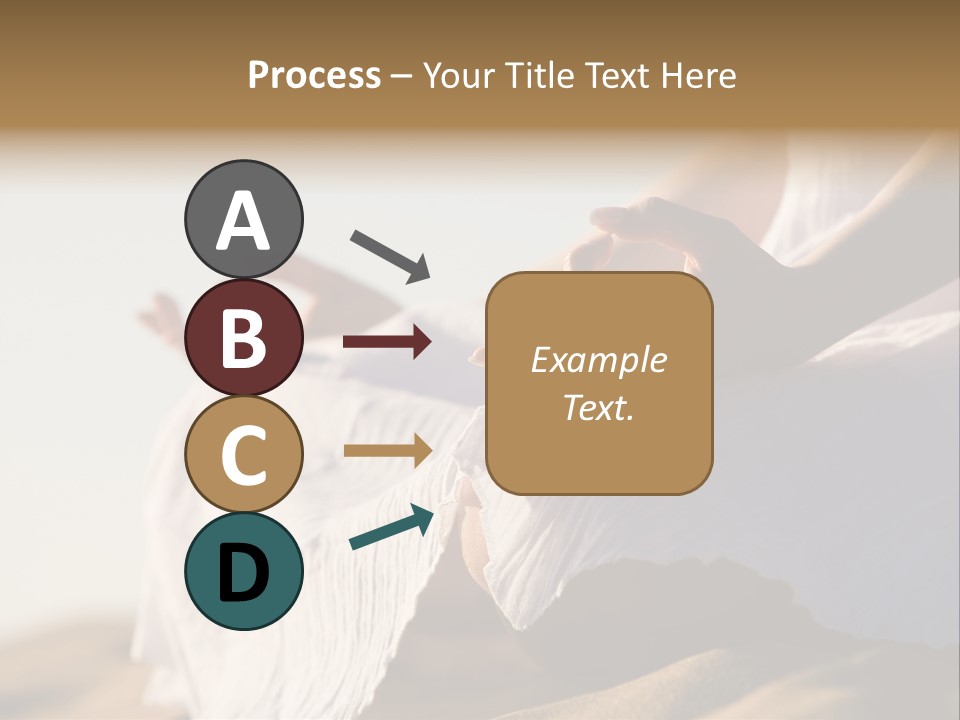 Process – Your Title Text Here

A

B

C

D

Example Text.